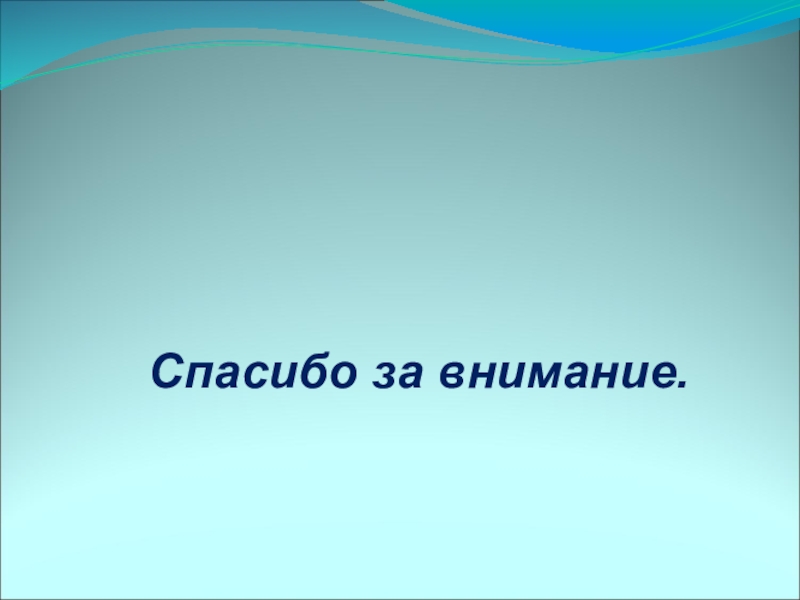 Спасибо за внимание.